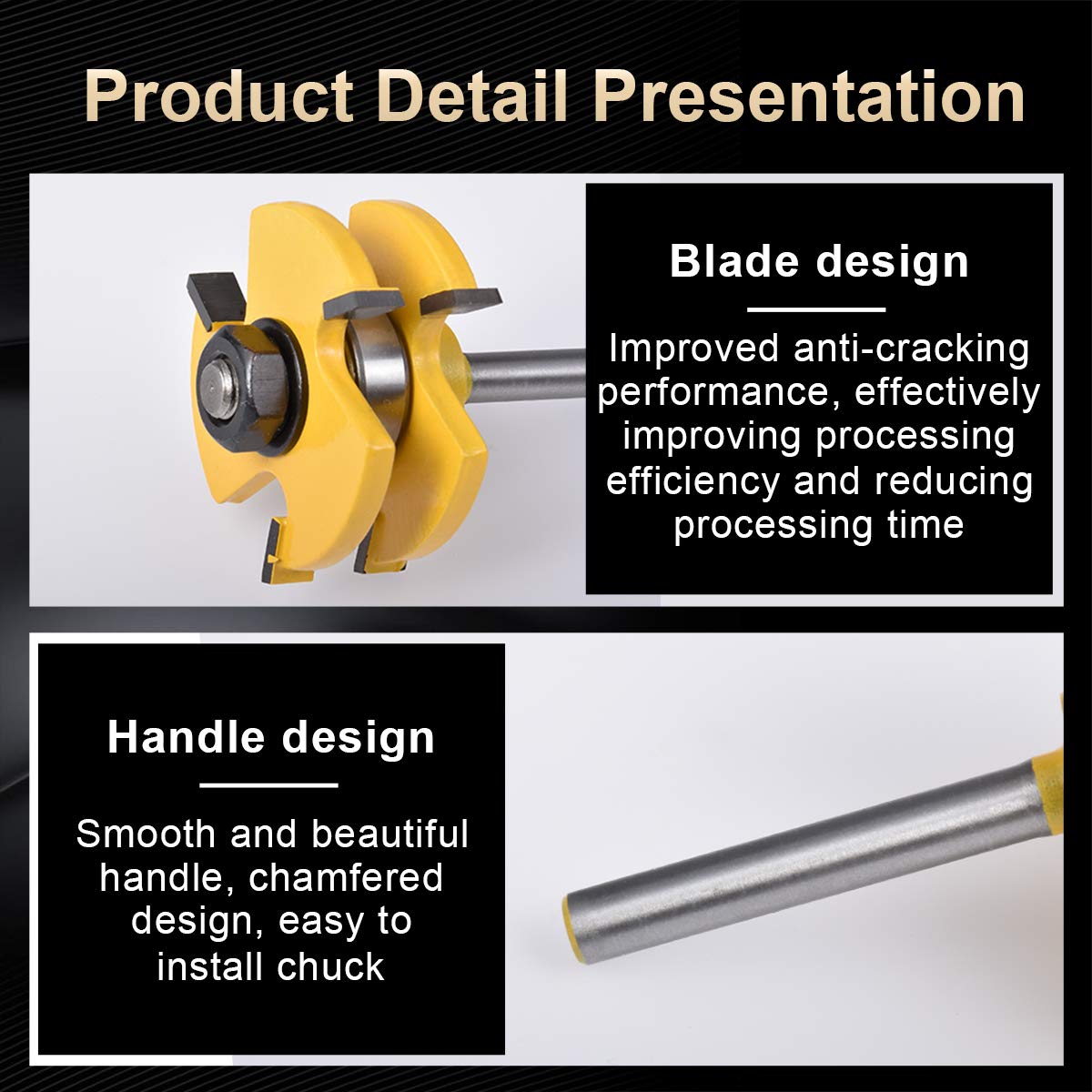 Product Detail Presentation

Blade design

Improved anti-cracking performance, effectively improving processing efficiency and reducing processing time

Handle design

Smooth and beautiful handle, chamfered design, easy to install chuck